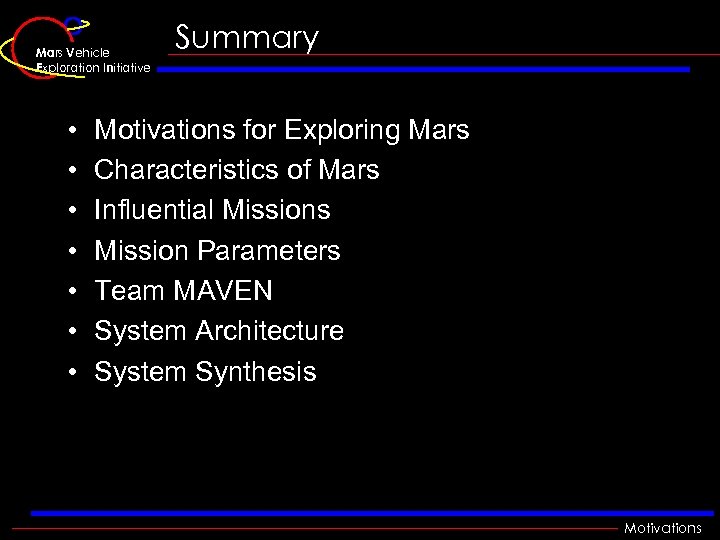 Mars Vehicle Exploration Initiative

Summary

• Motivations for Exploring Mars
• Characteristics of Mars
• Influential Missions
• Mission Parameters
• Team MAVEN
• System Architecture
• System Synthesis

Motivations